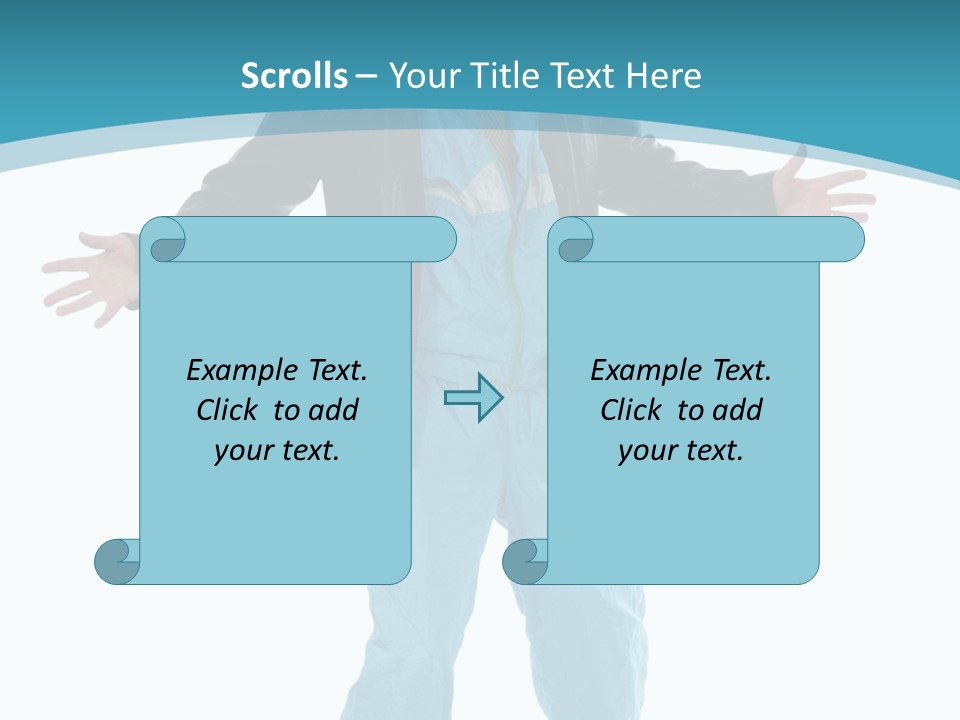 Scrolls – Your Title Text Here

Example Text. Click to add your text.

Example Text. Click to add your text.